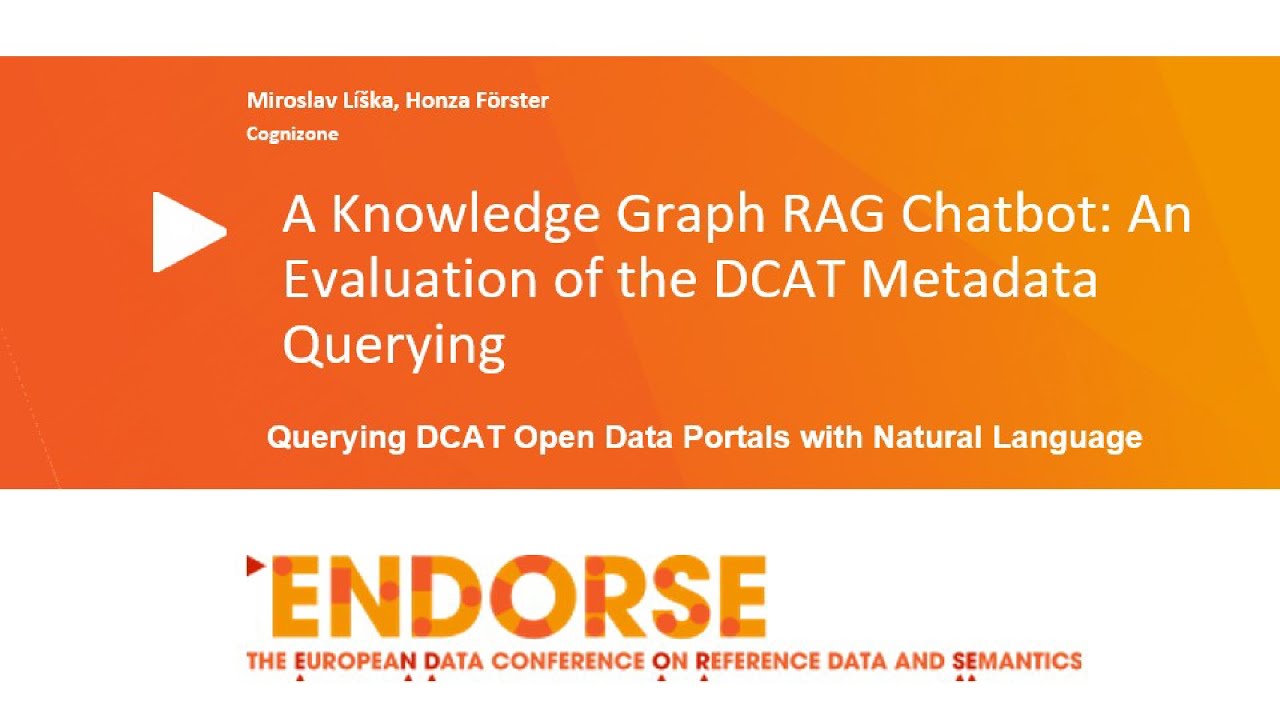 Miroslav Líška, Honza Förster
Cognizone

A Knowledge Graph RAG Chatbot: An Evaluation of the DCAT Metadata Querying

Querying DCAT Open Data Portals with Natural Language

ENDORSE
THE EUROPEAN DATA CONFERENCE ON REFERENCE DATA AND SEMANTICS